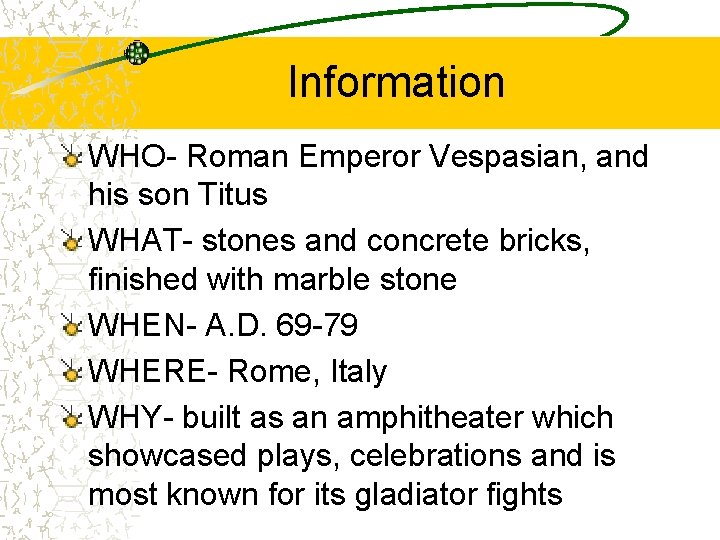 Information

WHO- Roman Emperor Vespasian, and his son Titus

WHAT- stones and concrete bricks, finished with marble stone

WHEN- A.D. 69-79

WHERE- Rome, Italy

WHY- built as an amphitheater which showcased plays, celebrations and is most known for its gladiator fights